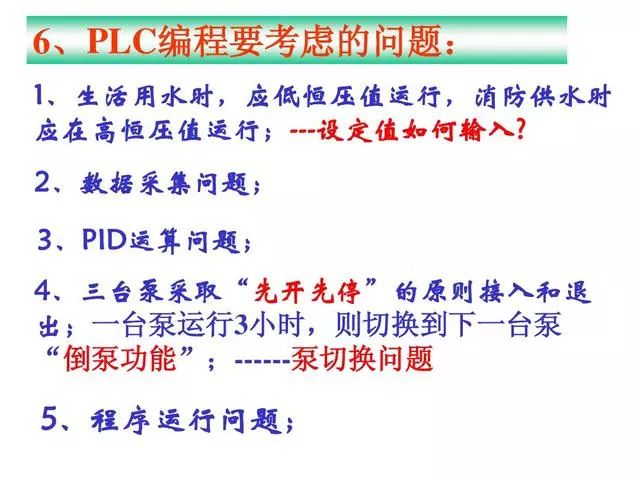 6、PLC编程要考虑的问题：

1、生活用水时，应低恒压值运行，消防供水时应在高恒压值运行；---设定值如何输入？

2、数据采集问题；

3、PID运算问题；

4、三台泵采取“先开先停”的原则接入和退出；一台泵运行3小时，则切换到下一台泵“倒泵功能”；------泵切换问题

5、程序运行问题；